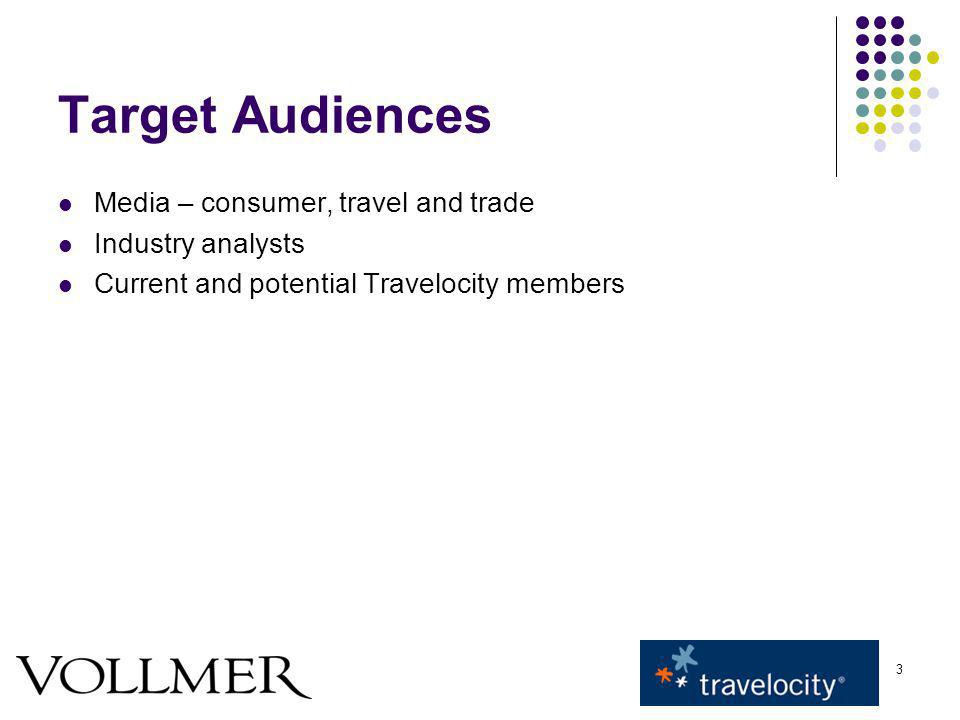 Target Audiences

- Media – consumer, travel and trade
- Industry analysts
- Current and potential Travelocity members

VOLLMER

travelocity®

3